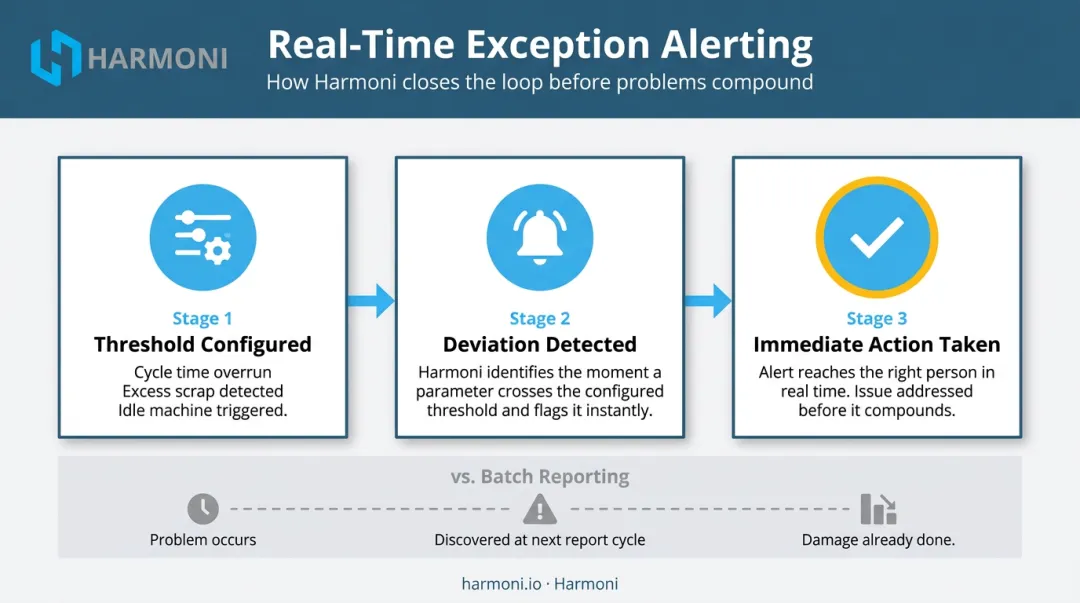 HARMONI

Real-Time Exception Alerting

How Harmoni closes the loop before problems compound

Stage 1
Threshold Configured
Cycle time overrun
Excess scrap detected
Idle machine triggered.

Stage 2
Deviation Detected
Harmoni identifies the moment a parameter crosses the configured threshold and flags it instantly.

Stage 3
Immediate Action Taken
Alert reaches the right person in real time. Issue addressed before it compounds.

vs. Batch Reporting

Problem occurs

Discovered at next report cycle

Damage already done.

harmoni.io · Harmoni